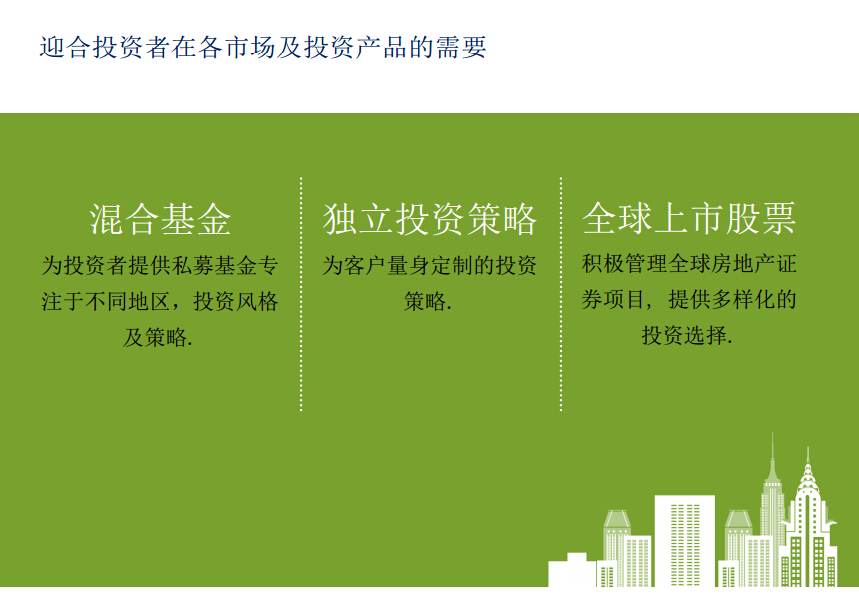 迎合投资者在各市场及投资产品的需要

混合基金

为投资者提供私募基金专注于不同地区，投资风格及策略.

独立投资策略

为客户量身定制的投资策略.

全球上市股票

积极管理全球房地产证券项目，提供多样化的投资选择.